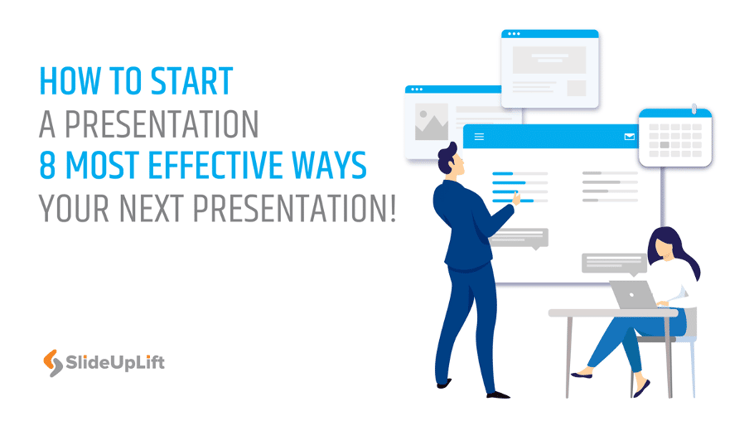 HOW TO START
A PRESENTATION
8 MOST EFFECTIVE WAYS
YOUR NEXT PRESENTATION!

SlideUpLift